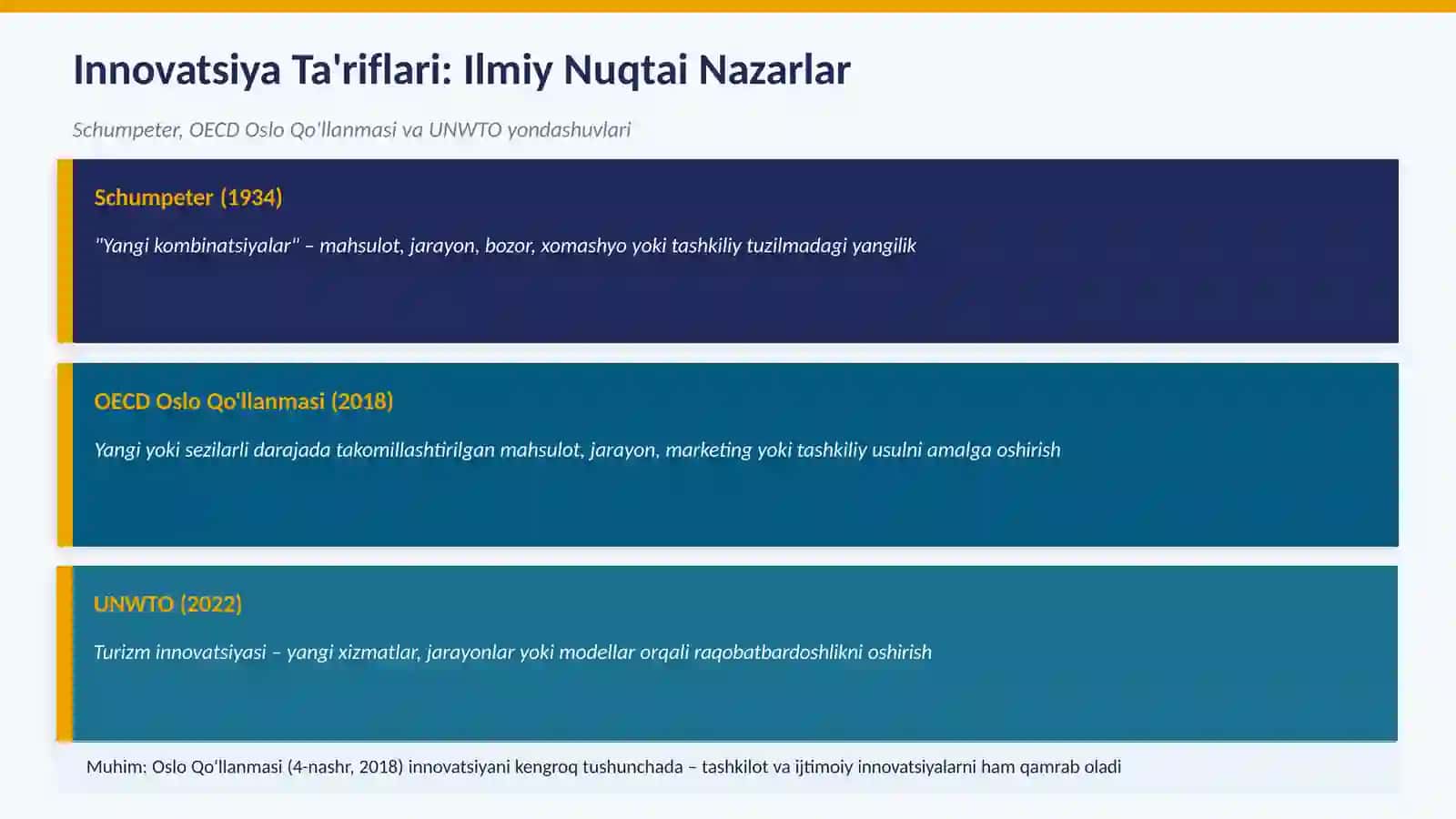 Innovatsiya Ta'riflari: Ilmiy Nuqtai Nazarlar

Schumpeter, OECD Oslo Qo'llanmasi va UNWTO yondashuvlari

Schumpeter (1934)

"Yangi kombinatsiyalar" – mahsulot, jarayon, bozor, xomashyo yoki tashkiliy tuzilmadagi yangilik

OECD Oslo Qo'llanmasi (2018)

Yangi yoki sezilarli darajada takomillashtirilgan mahsulot, jarayon, marketing yoki tashkiliy usulni amalga oshirish

UNWTO (2022)

Turizm innovatsiyasi – yangi xizmatlar, jarayonlar yoki modellar orqali raqobatbardoshlikni oshirish

Muhim: Oslo Qo'llanmasi (4-nashr, 2018) innovatsiyani kengroq tushunchada – tashkilot va ijtimoiy innovatsiyalarni ham qamrab oladi